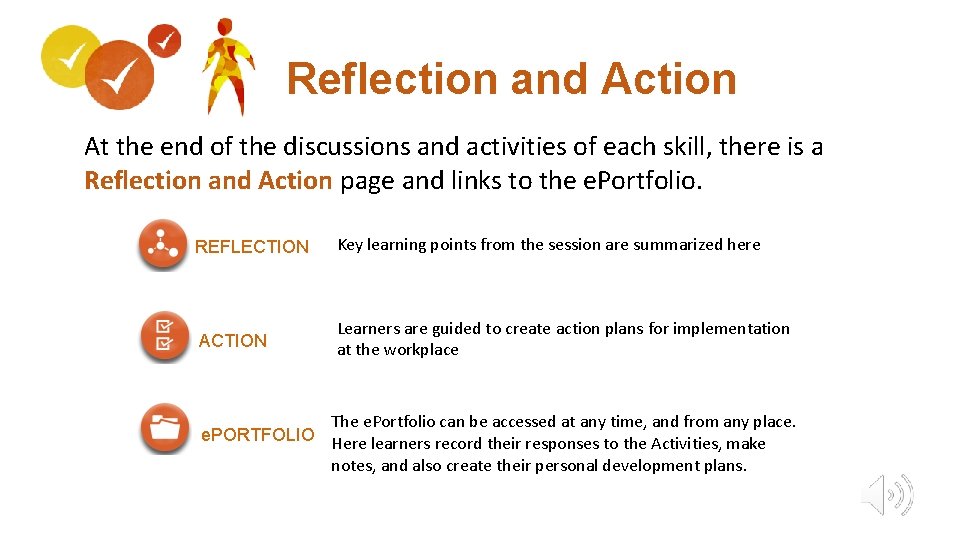 Reflection and Action

At the end of the discussions and activities of each skill, there is a Reflection and Action page and links to the ePortfolio.

REFLECTION
Key learning points from the session are summarized here

ACTION
Learners are guided to create action plans for implementation at the workplace

ePORTFOLIO
The ePortfolio can be accessed at any time, and from any place. Here learners record their responses to the Activities, make notes, and also create their personal development plans.